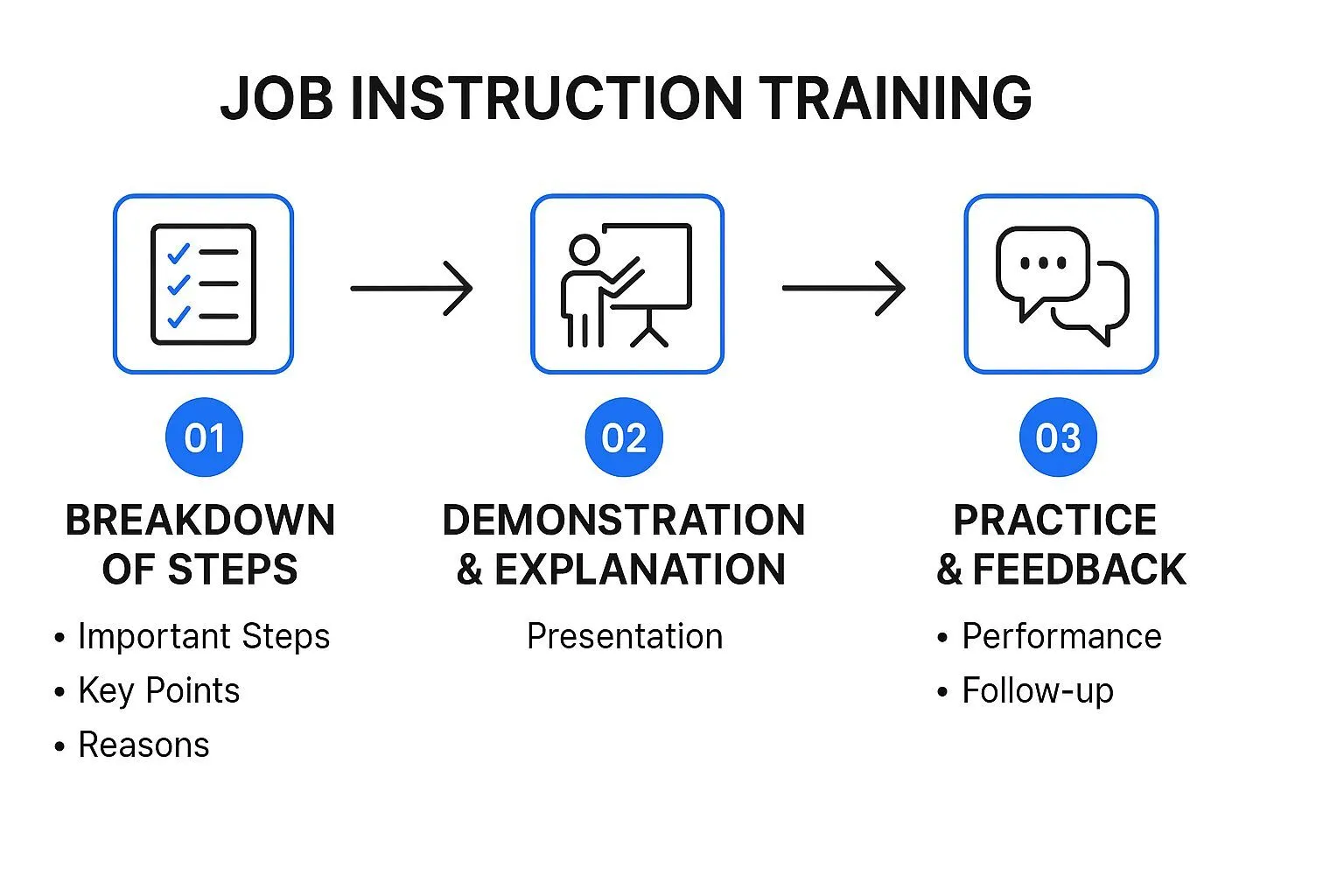 JOB INSTRUCTION TRAINING

01

BREAKDOWN OF STEPS

• Important Steps
• Key Points
• Reasons

02

DEMONSTRATION & EXPLANATION

Presentation

03

PRACTICE & FEEDBACK

• Performance
• Follow-up